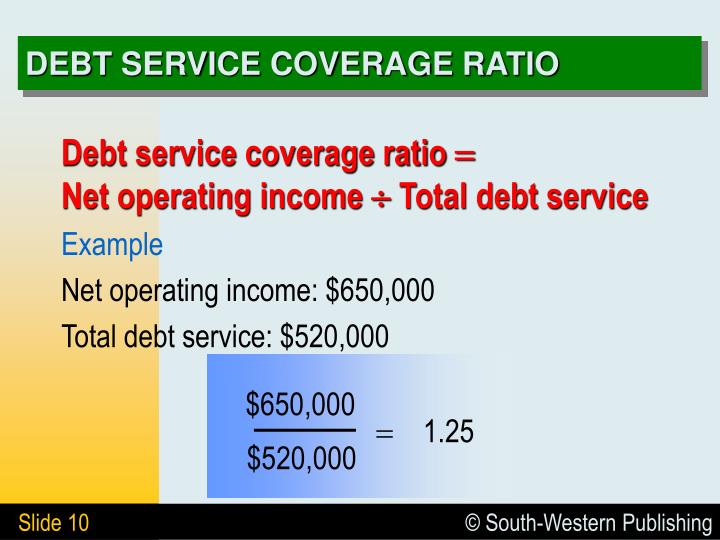 DEBT SERVICE COVERAGE RATIO

Debt service coverage ratio $=$
Net operating income $\div$ Total debt service

Example

Net operating income: \$650,000

Total debt service: \$520,000

$\frac{\$650,000}{\$520,000} = 1.25$

Slide 10

© South-Western Publishing